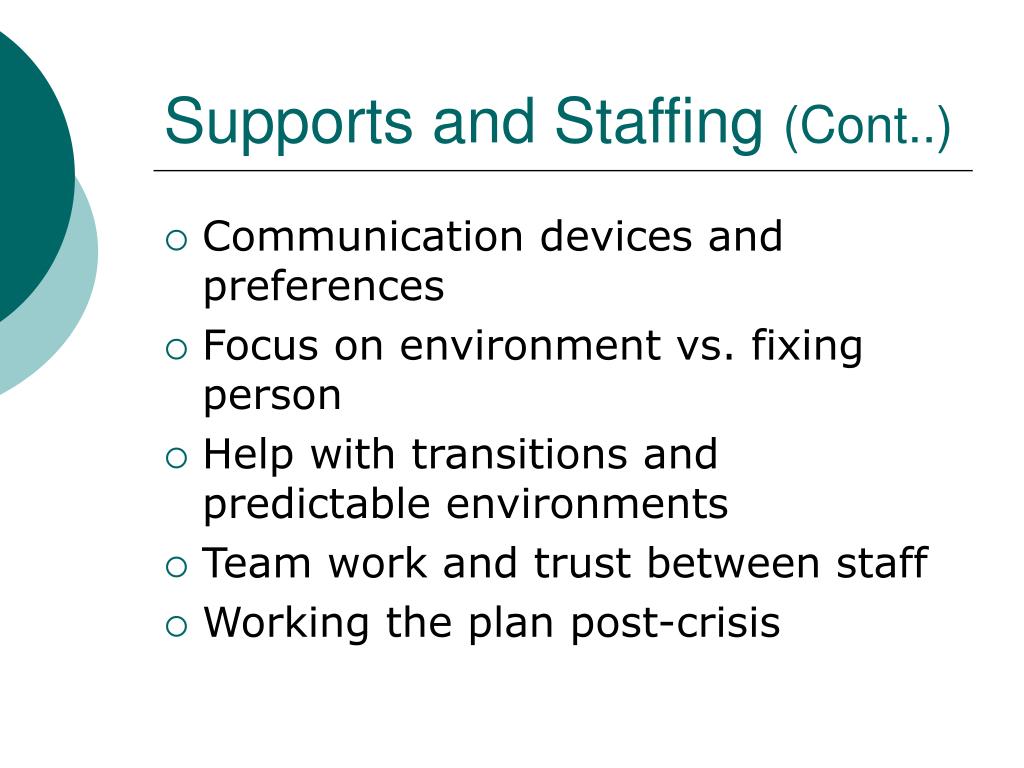 Supports and Staffing (Cont..)

- Communication devices and preferences
- Focus on environment vs. fixing person
- Help with transitions and predictable environments
- Team work and trust between staff
- Working the plan post-crisis